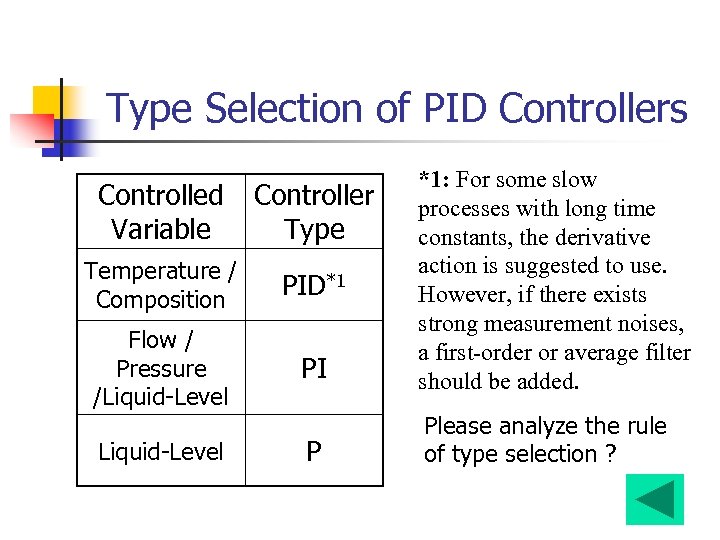 Type Selection of PID Controllers

| Controlled Variable | Controller Type |
|---|---|
| Temperature / Composition | PID$^{*1}$ |
| Flow / Pressure /Liquid-Level | PI |
| Liquid-Level | P |

*1: For some slow processes with long time constants, the derivative action is suggested to use. However, if there exists strong measurement noises, a first-order or average filter should be added.

Please analyze the rule of type selection ?